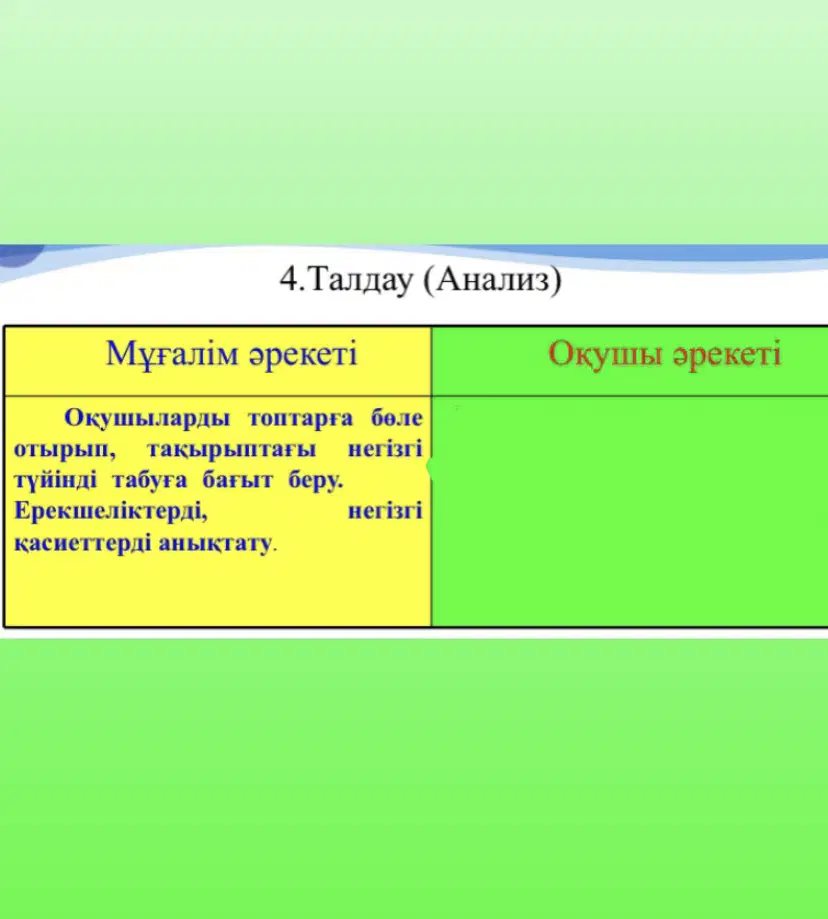 4.Талдау (Анализ)

| Мұғалім әрекеті | Оқушы әрекеті |
|---|---|
| Оқушыларды топтарға бөле отырып, тақырыптағы негізгі түйінді табуға бағыт беру. Ерекшеліктерді, негізгі қасиеттерді анықтату. | |